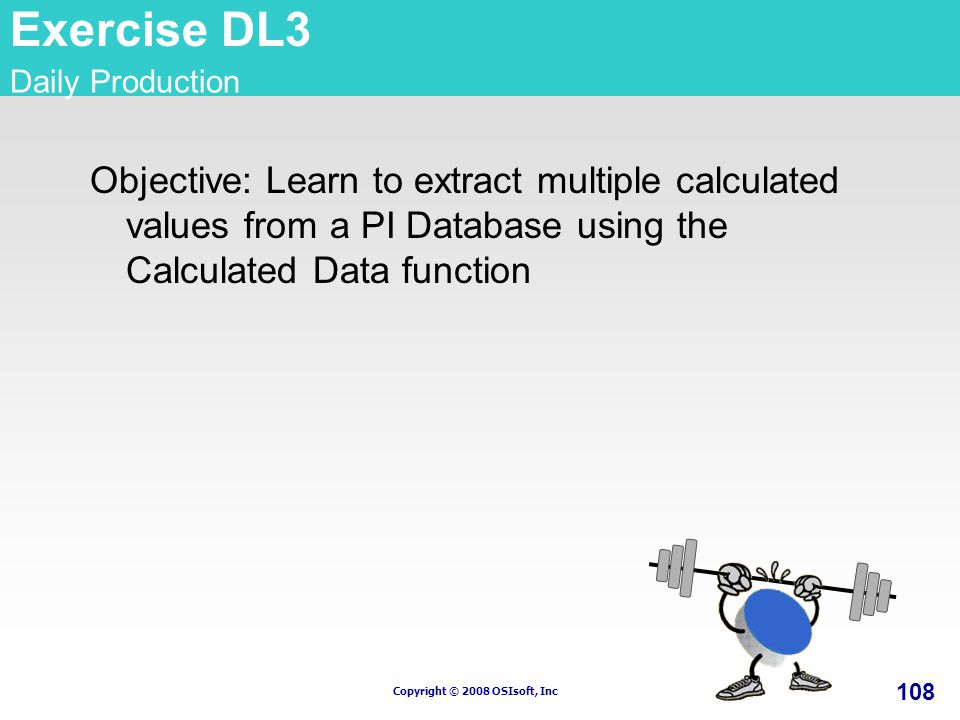 Exercise DL3
Daily Production

Objective: Learn to extract multiple calculated values from a PI Database using the Calculated Data function

Copyright © 2008 OSIsoft, Inc

108